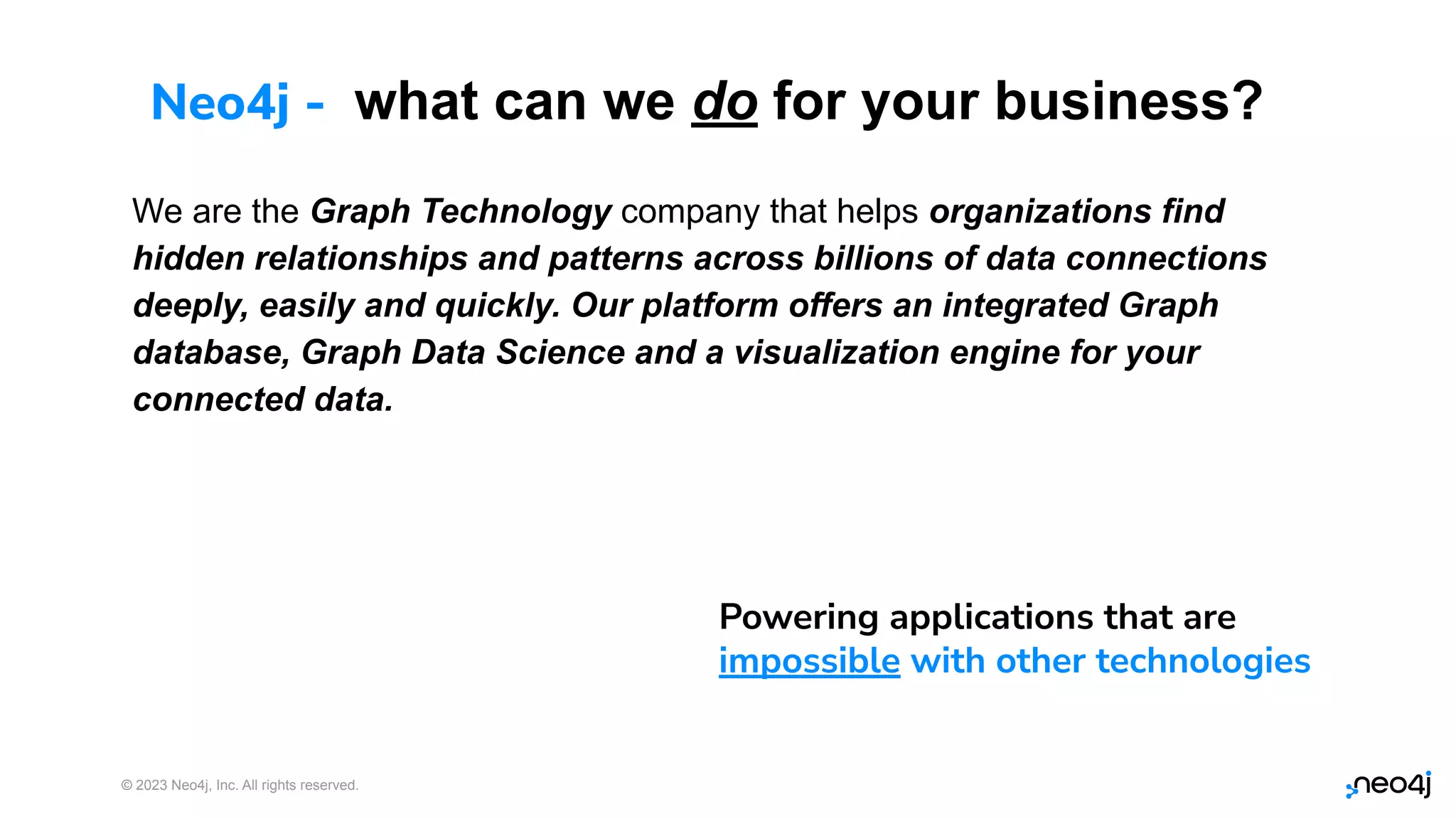 Neo4j - what can we do for your business?

We are the Graph Technology company that helps organizations find hidden relationships and patterns across billions of data connections deeply, easily and quickly. Our platform offers an integrated Graph database, Graph Data Science and a visualization engine for your connected data.

Powering applications that are impossible with other technologies

© 2023 Neo4j, Inc. All rights reserved.

neo4j